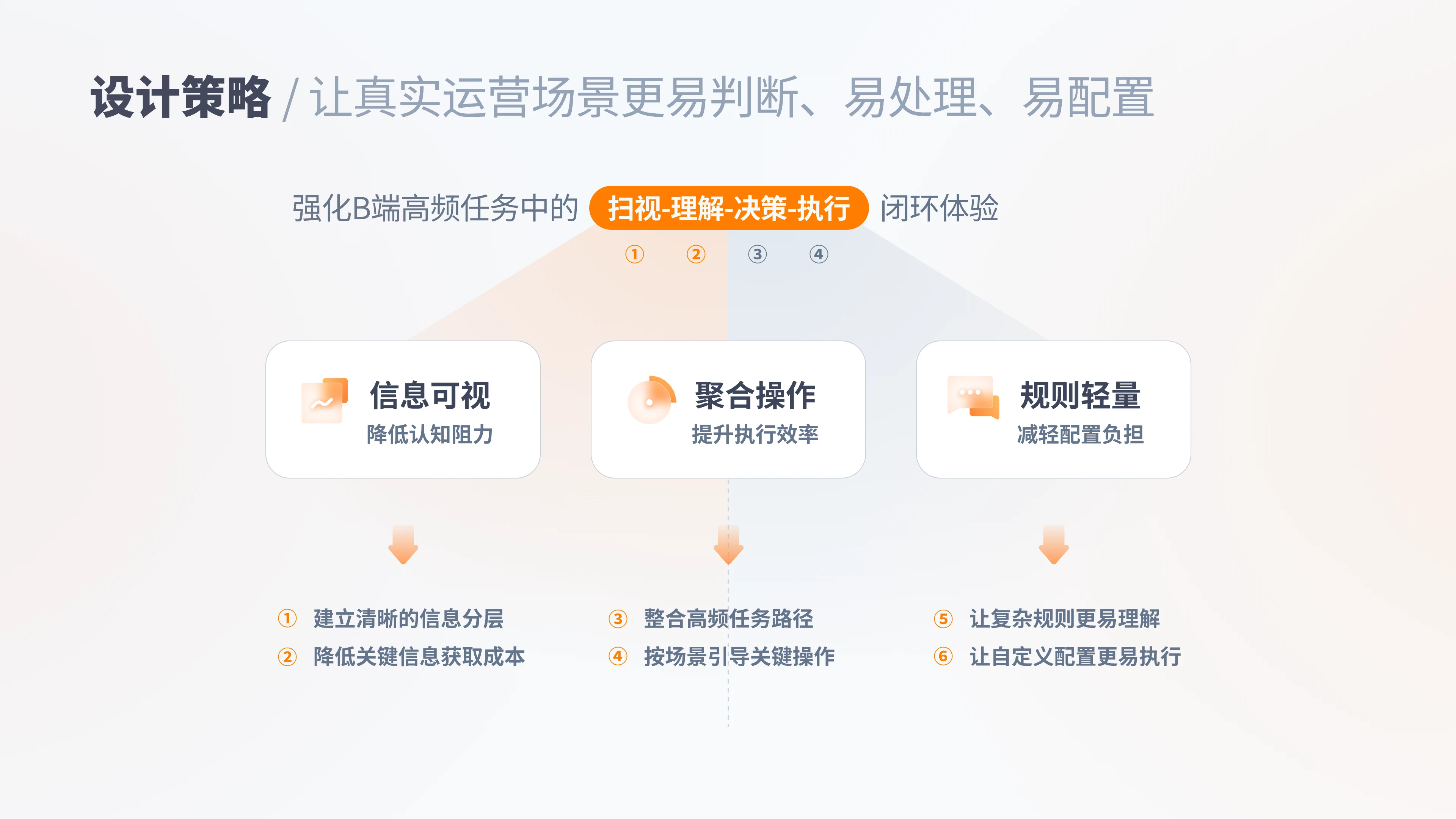 设计策略 / 让真实运营场景更易判断、易处理、易配置

强化B端高频任务中的 扫视-理解-决策-执行 闭环体验

① ② ③ ④

信息可视
降低认知阻力

聚合操作
提升执行效率

规则轻量
减轻配置负担

① 建立清晰的信息分层
② 降低关键信息获取成本

③ 整合高频任务路径
④ 按场景引导关键操作

⑤ 让复杂规则更易理解
⑥ 让自定义配置更易执行